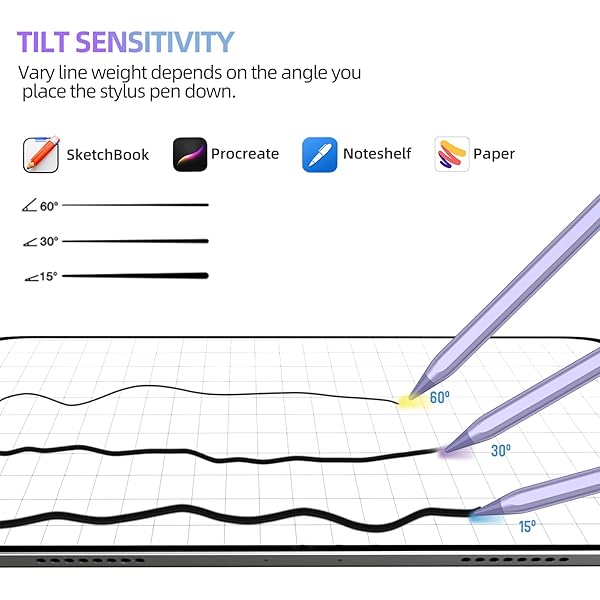 TILT SENSITIVITY

Vary line weight depends on the angle you place the stylus pen down.

SketchBook Procreate Noteshelf Paper

60°

30°

15°

60°

30°

15°